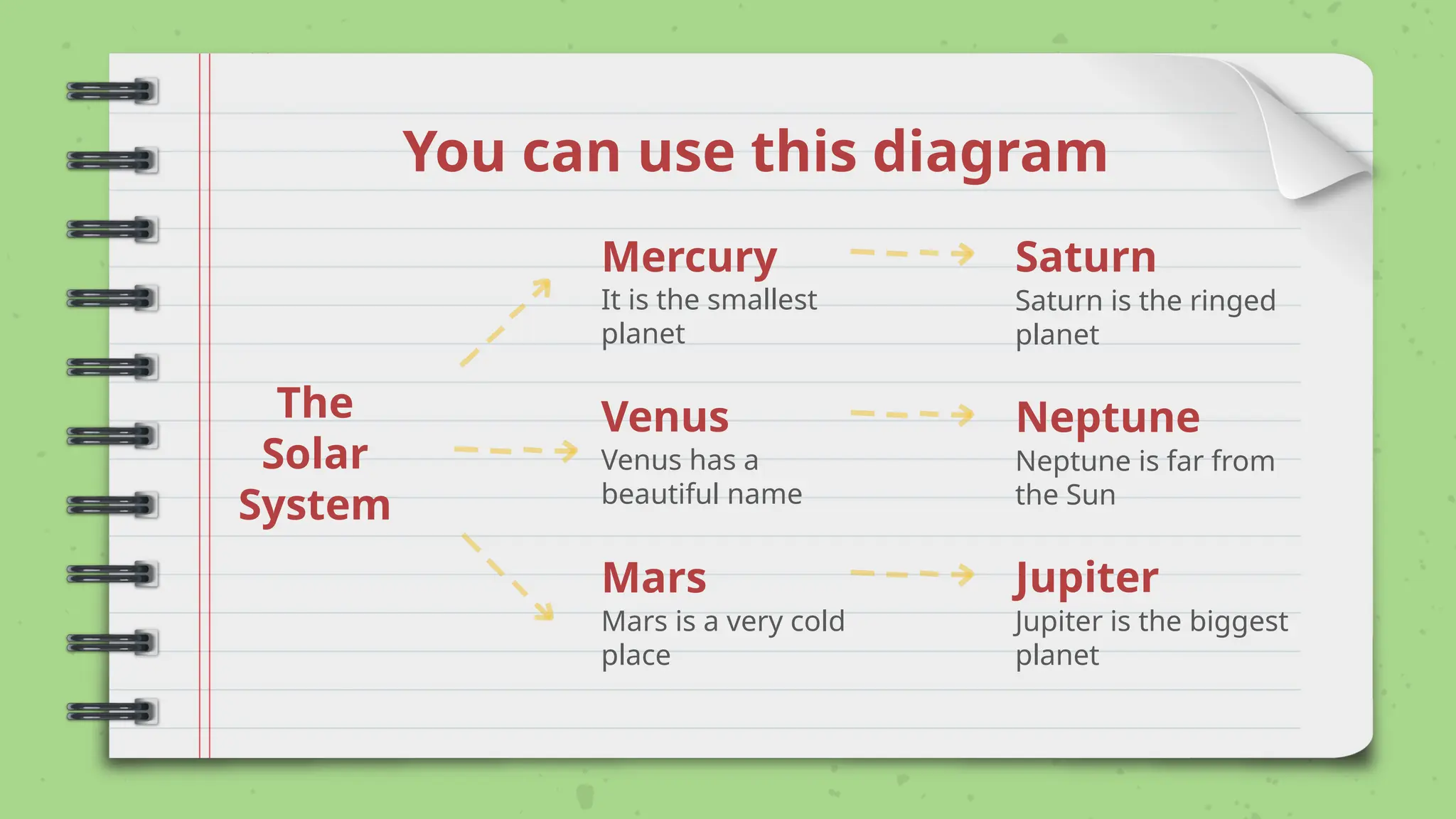 You can use this diagram

The Solar System

Mercury
It is the smallest planet

Saturn
Saturn is the ringed planet

Venus
Venus has a beautiful name

Neptune
Neptune is far from the Sun

Mars
Mars is a very cold place

Jupiter
Jupiter is the biggest planet